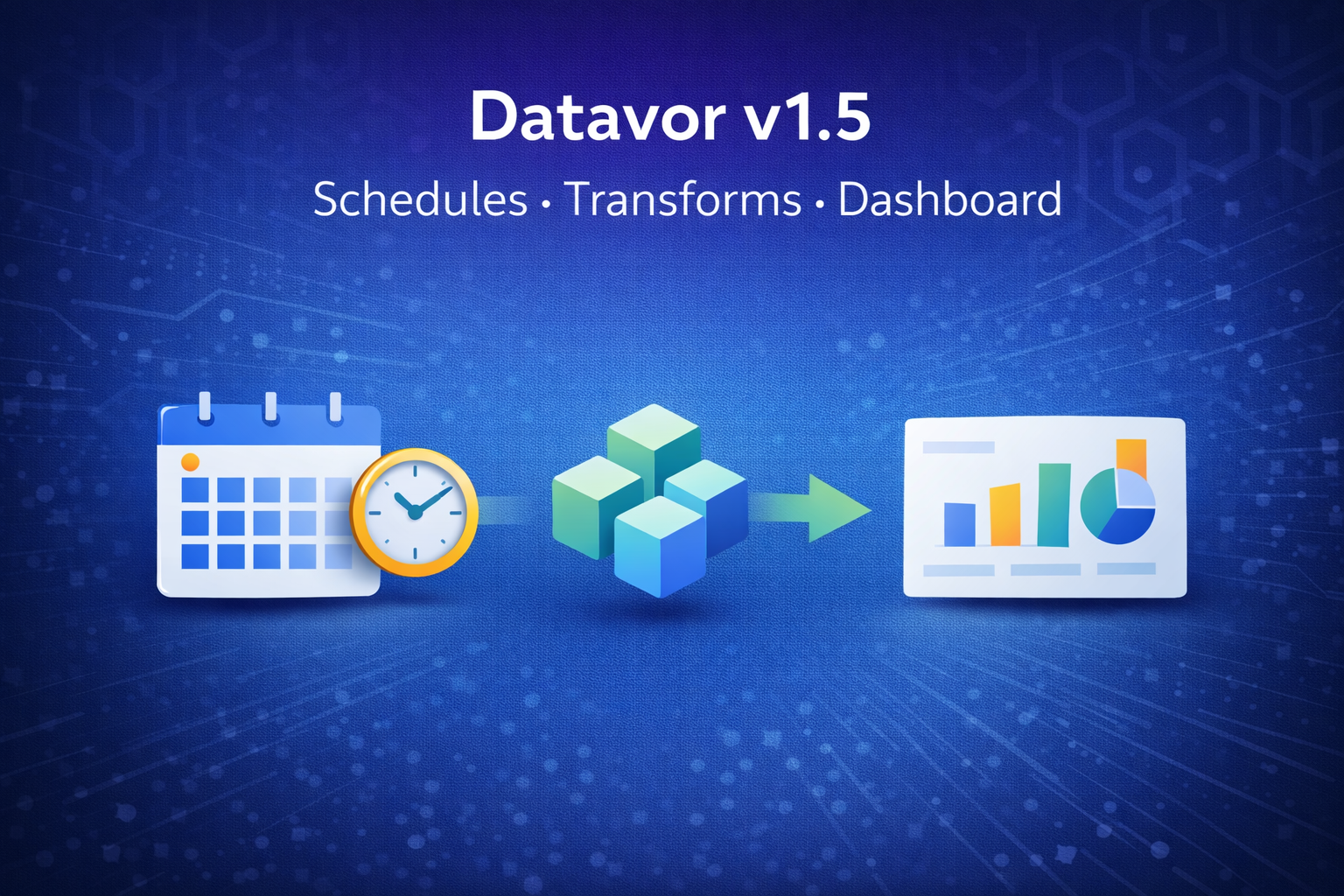 Datavor v1.5

Schedules · Transforms · Dashboard